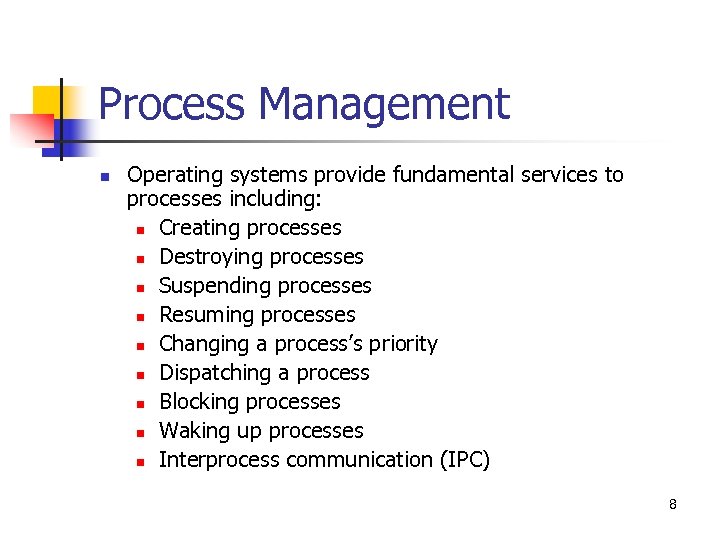 Process Management

- Operating systems provide fundamental services to processes including:
  - Creating processes
  - Destroying processes
  - Suspending processes
  - Resuming processes
  - Changing a process's priority
  - Dispatching a process
  - Blocking processes
  - Waking up processes
  - Interprocess communication (IPC)

8